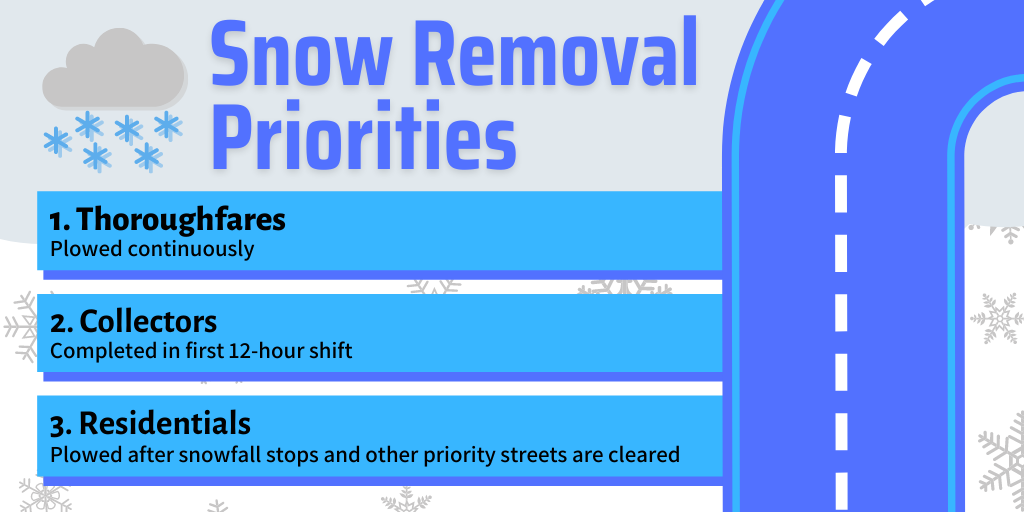 Snow Removal Priorities

1. Thoroughfares
Plowed continuously

2. Collectors
Completed in first 12-hour shift

3. Residentials
Plowed after snowfall stops and other priority streets are cleared